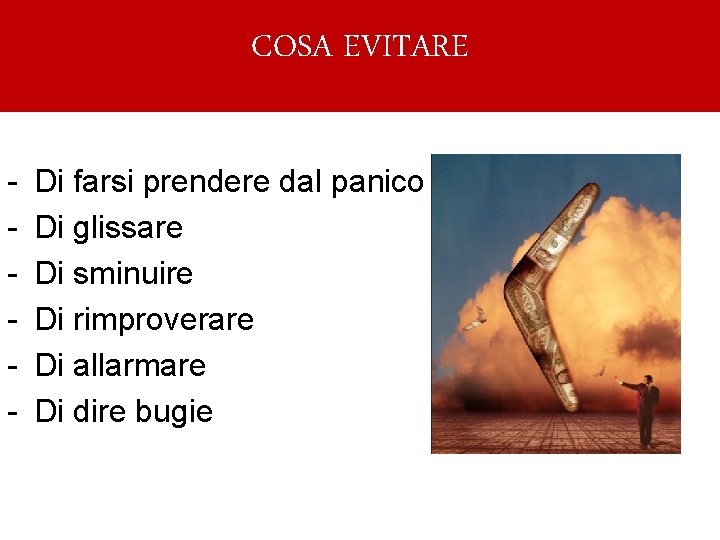 COSA EVITARE

- Di farsi prendere dal panico
- Di glissare
- Di sminuire
- Di rimproverare
- Di allarmare
- Di dire bugie